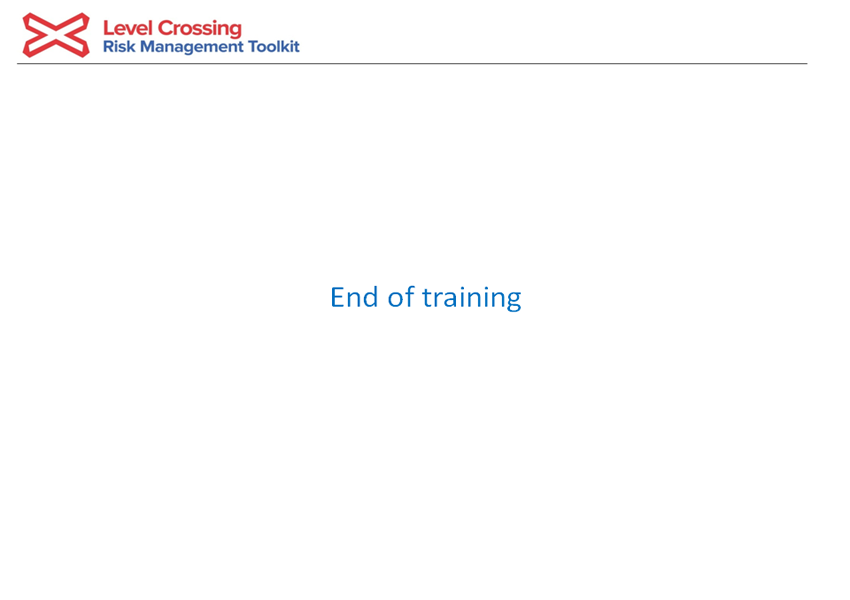 Level Crossing
Risk Management Toolkit

End of training